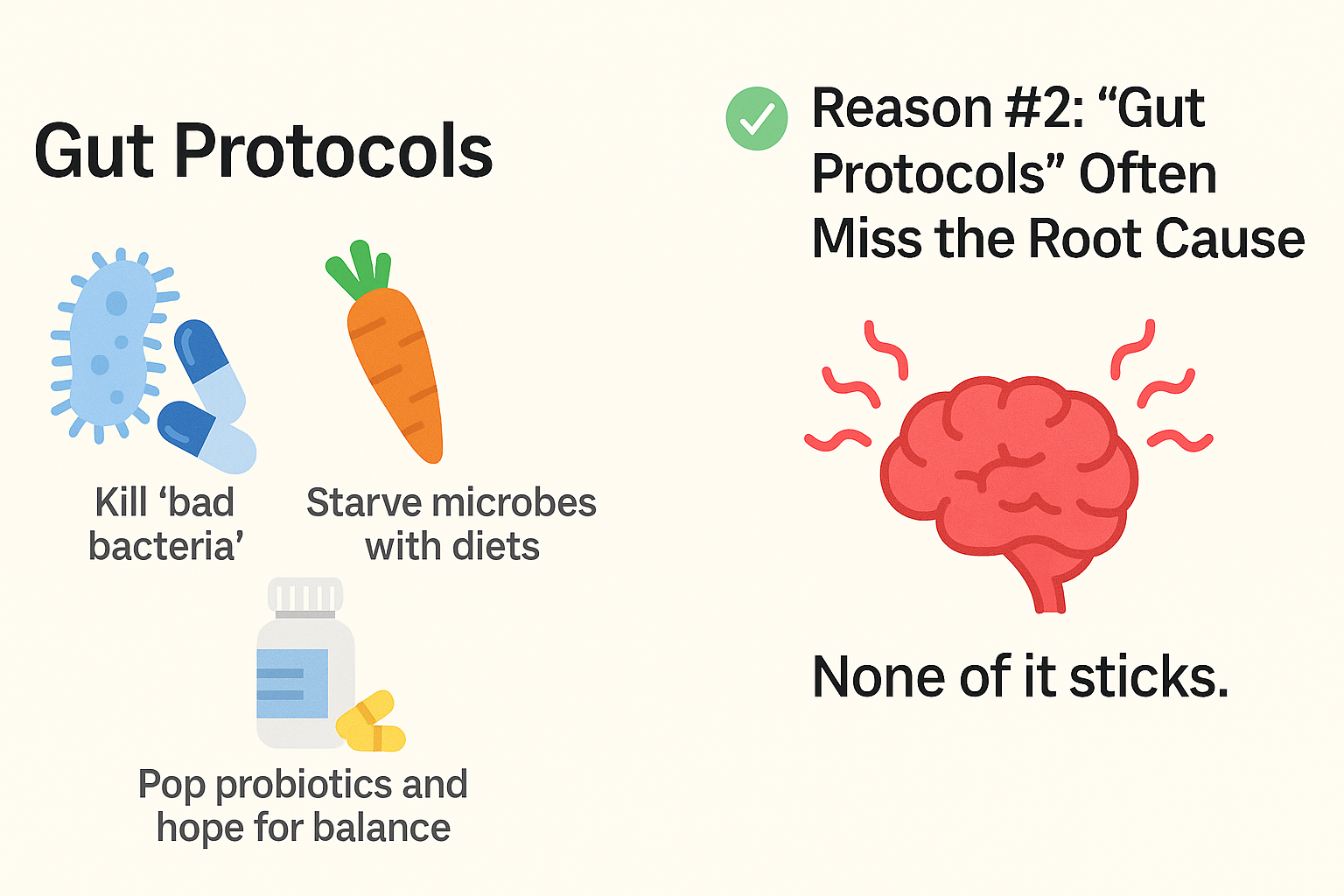 Gut Protocols

Kill ‘bad bacteria’

Starve microbes with diets

Pop probiotics and hope for balance

Reason #2: “Gut Protocols” Often Miss the Root Cause

None of it sticks.